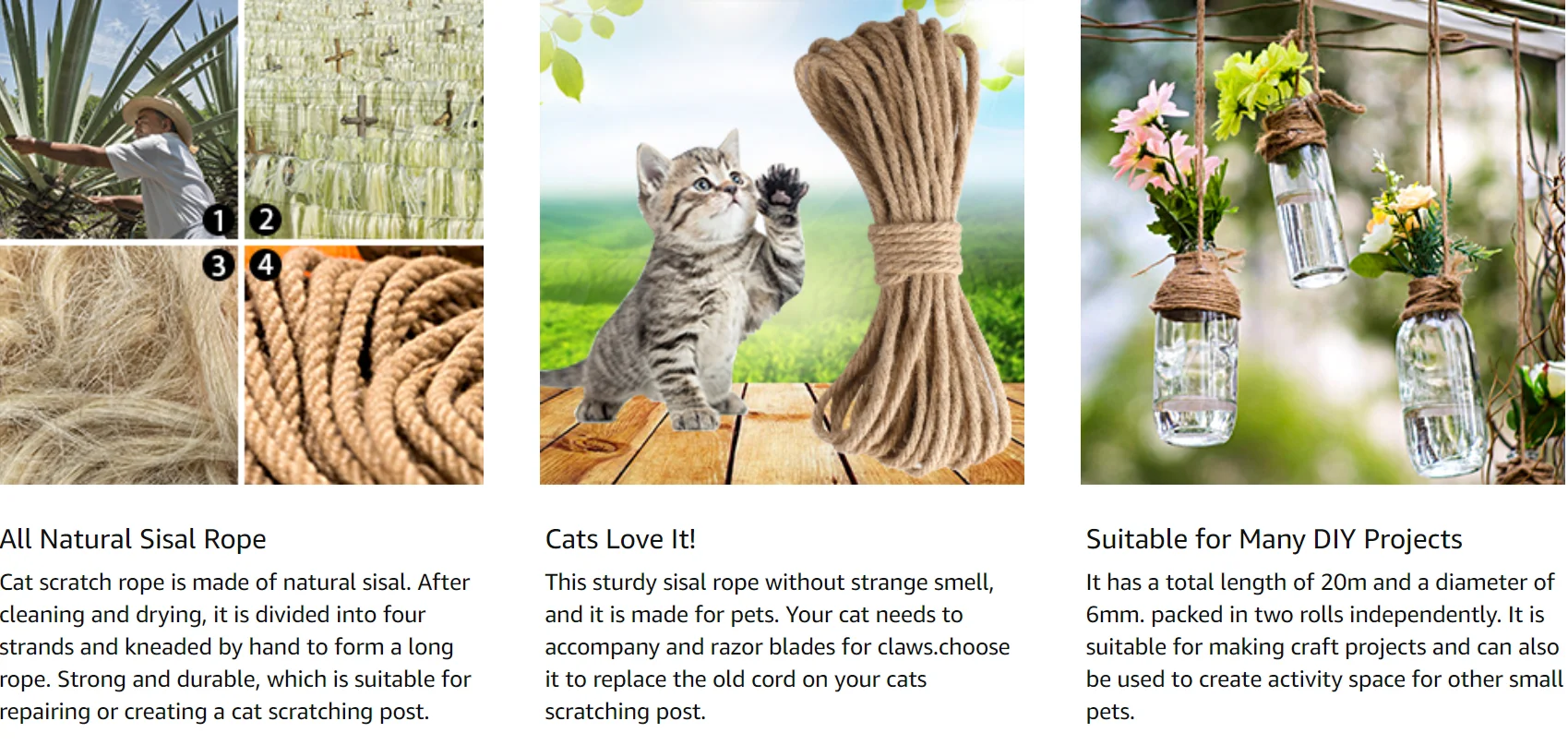 1 2 3 4

All Natural Sisal Rope

Cat scratch rope is made of natural sisal. After cleaning and drying, it is divided into four strands and kneaded by hand to form a long rope. Strong and durable, which is suitable for repairing or creating a cat scratching post.

Cats Love It!

This sturdy sisal rope without strange smell, and it is made for pets. Your cat needs to accompany and razor blades for claws.choose it to replace the old cord on your cats scratching post.

Suitable for Many DIY Projects

It has a total length of 20m and a diameter of 6mm. packed in two rolls independently. It is suitable for making craft projects and can also be used to create activity space for other small pets.